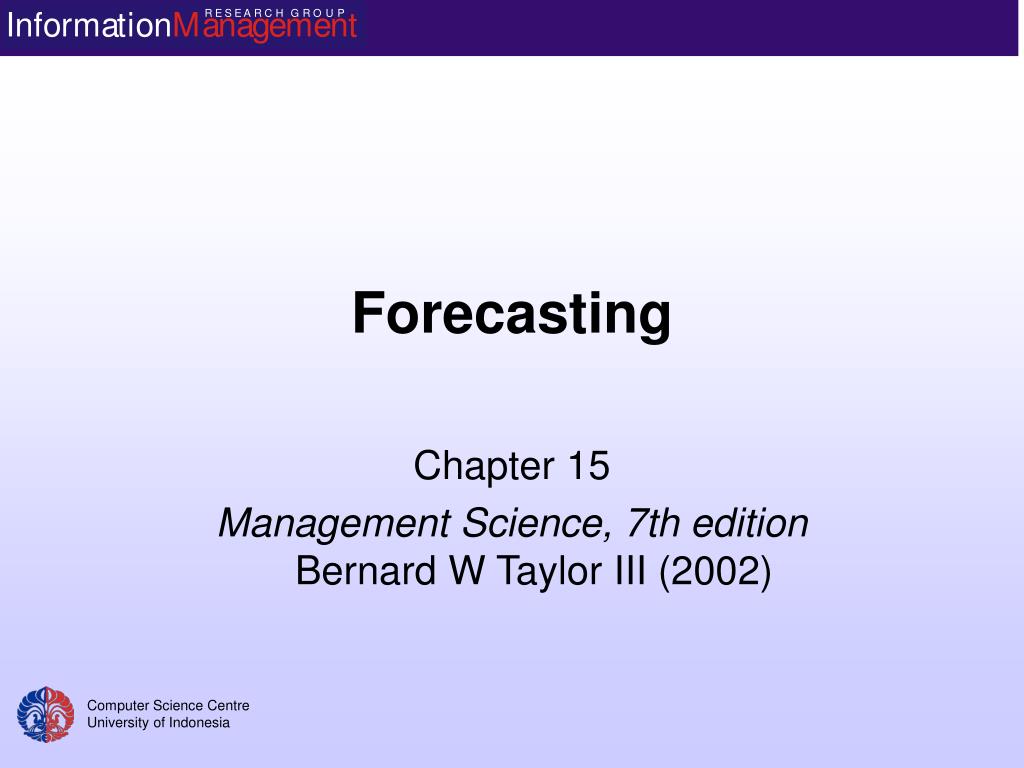 InformationManagement RESEARCH GROUP

Forecasting

Chapter 15

Management Science, 7th edition Bernard W Taylor III (2002)

Computer Science Centre
University of Indonesia